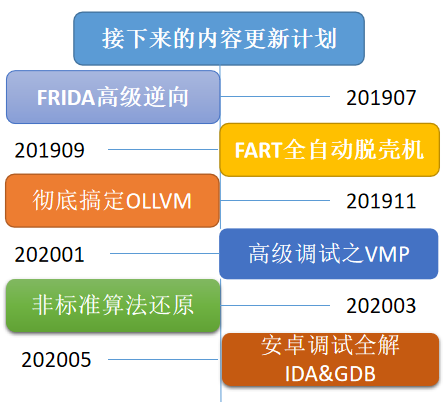 接下来的内容更新计划

FRIDA高级逆向
201907

201909
FART全自动脱壳机

彻底搞定OLLVM
201911

202001
高级调试之VMP

非标准算法还原
202003

202005
安卓调试全解 IDA&GDB